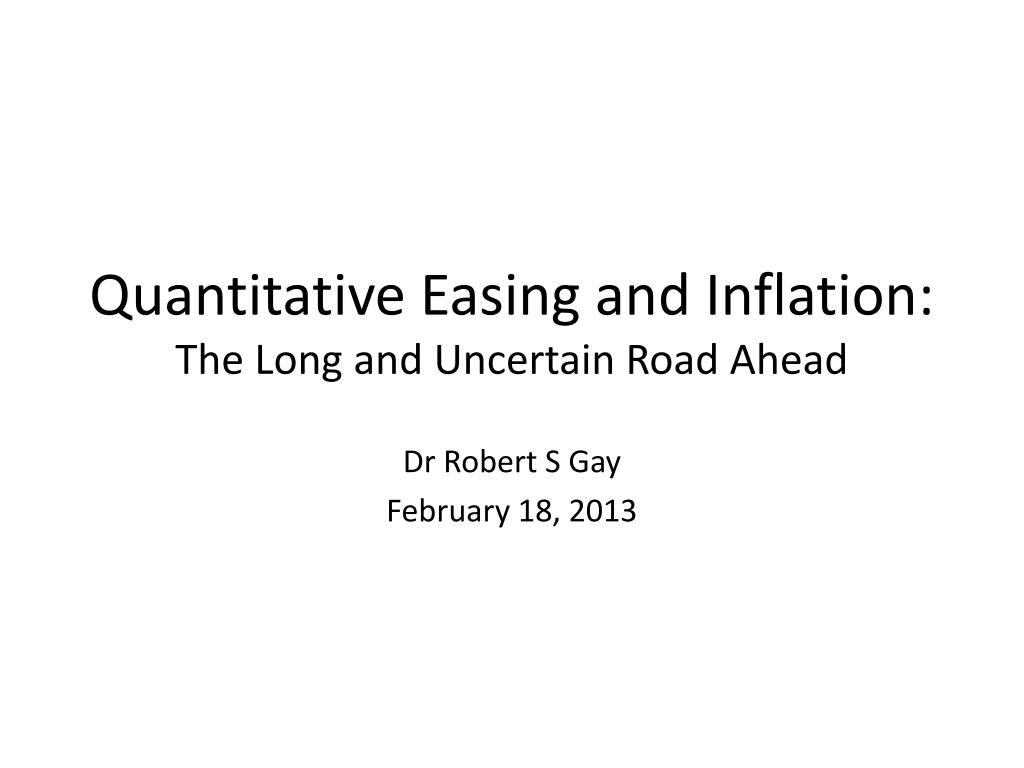 Quantitative Easing and Inflation:
The Long and Uncertain Road Ahead

Dr Robert S Gay
February 18, 2013